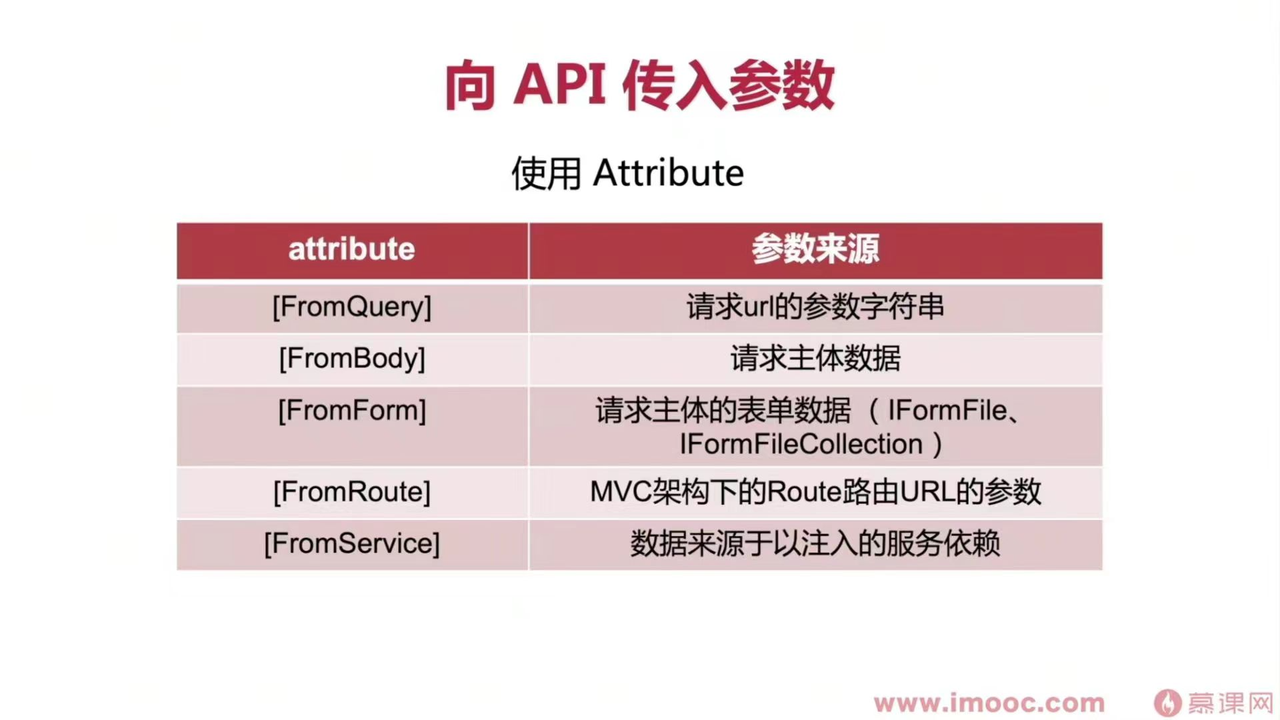 向 API 传入参数

使用 Attribute

| attribute | 参数来源 |
|---|---|
| [FromQuery] | 请求url的参数字符串 |
| [FromBody] | 请求主体数据 |
| [FromForm] | 请求主体的表单数据（IFormFile、IFormFileCollection） |
| [FromRoute] | MVC架构下的Route路由URL的参数 |
| [FromService] | 数据来源于以注入的服务依赖 |

www.imooc.com 慕课网